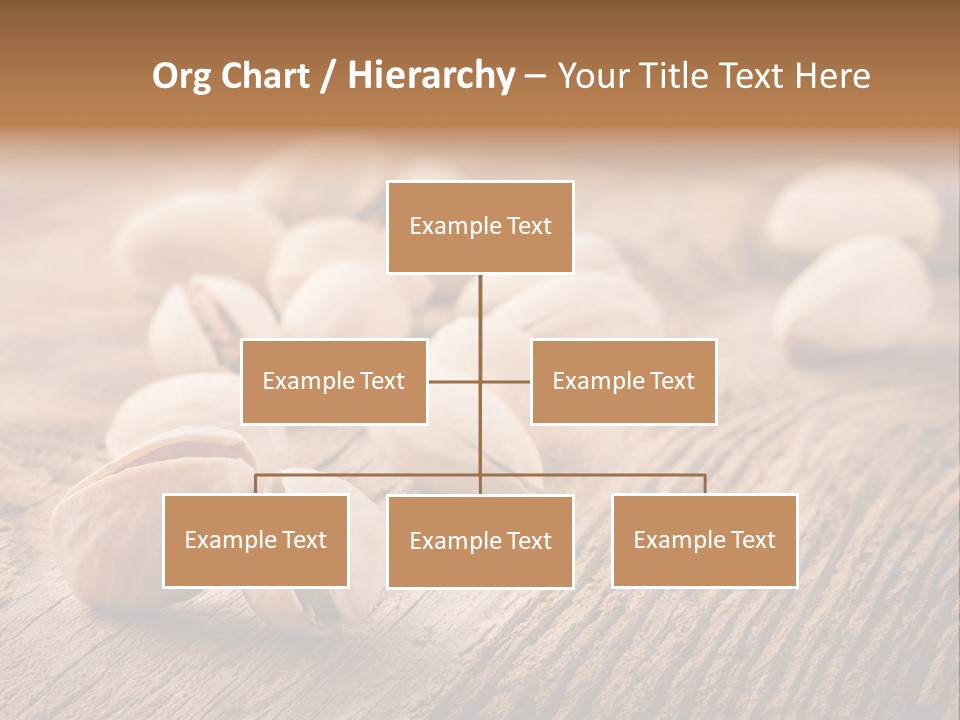 Org Chart / Hierarchy – Your Title Text Here

Example Text

Example Text

Example Text

Example Text

Example Text

Example Text